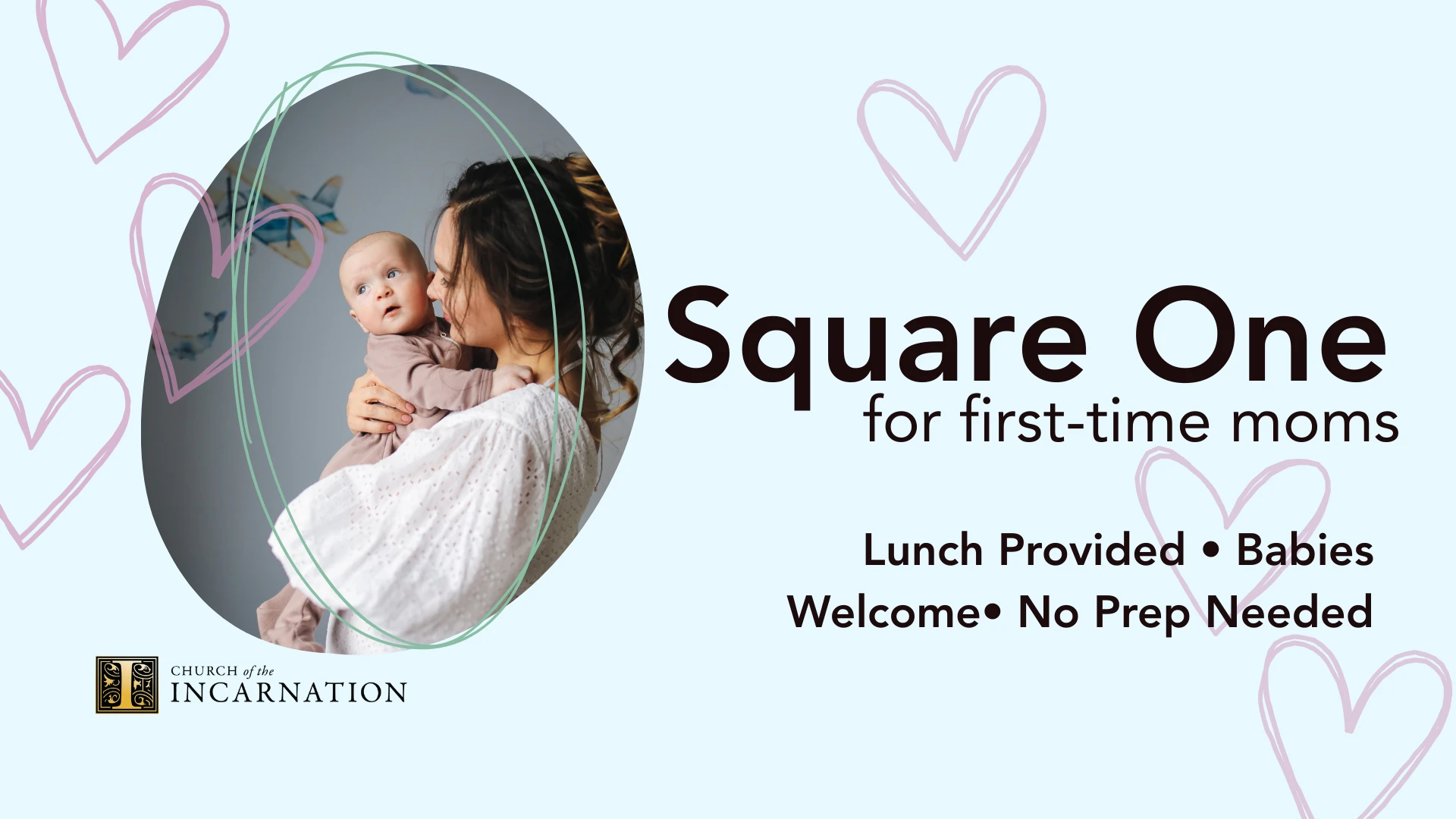 Square One
for first-time moms

Lunch Provided • Babies Welcome• No Prep Needed

CHURCH of the INCARNATION